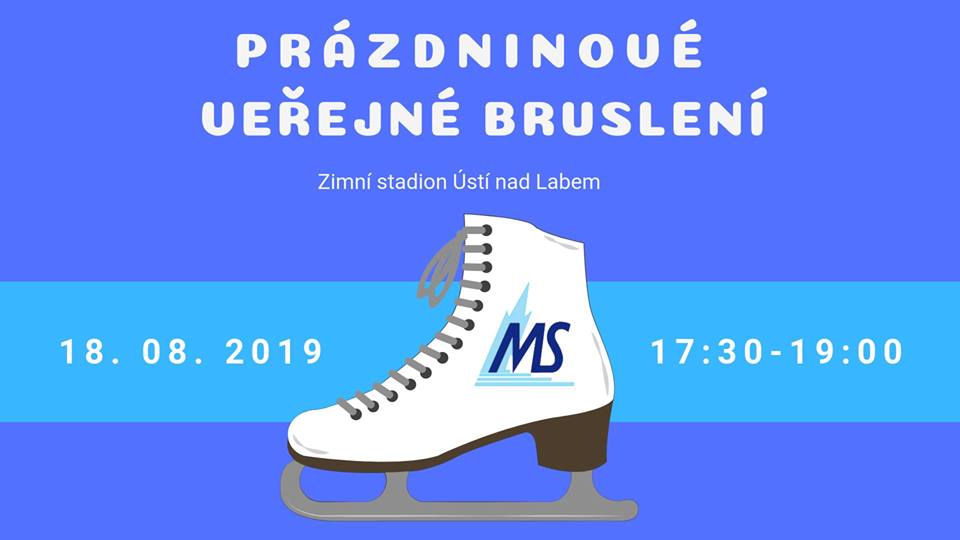 PRÁZDNINOVÉ VEŘEJNÉ BRUSLENÍ

Zimní stadion Ústí nad Labem

18. 08. 2019

MS

17:30-19:00